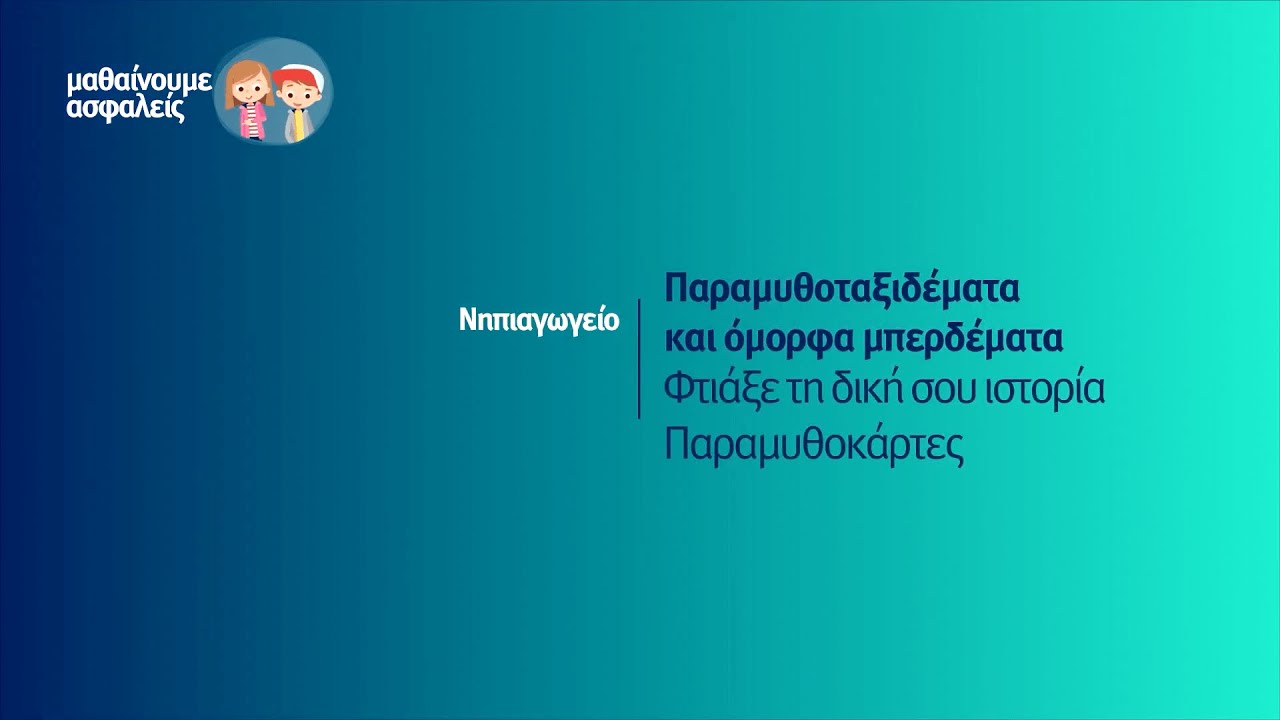 μαθαίνουμε ασφαλείς

Νηπιαγωγείο

Παραμυθοταξιδέματα και όμορφα μπερδέματα
Φτιάξε τη δική σου ιστορία
Παραμυθοκάρτες